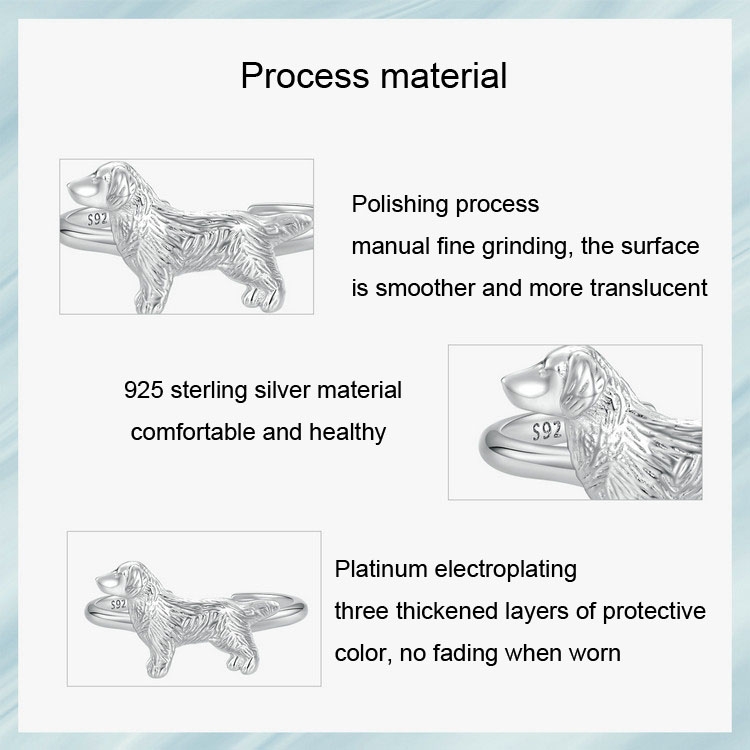 Process material

S92

Polishing process
manual fine grinding, the surface is smoother and more translucent

925 sterling silver material
comfortable and healthy

S92

S92

Platinum electroplating
three thickened layers of protective color, no fading when worn